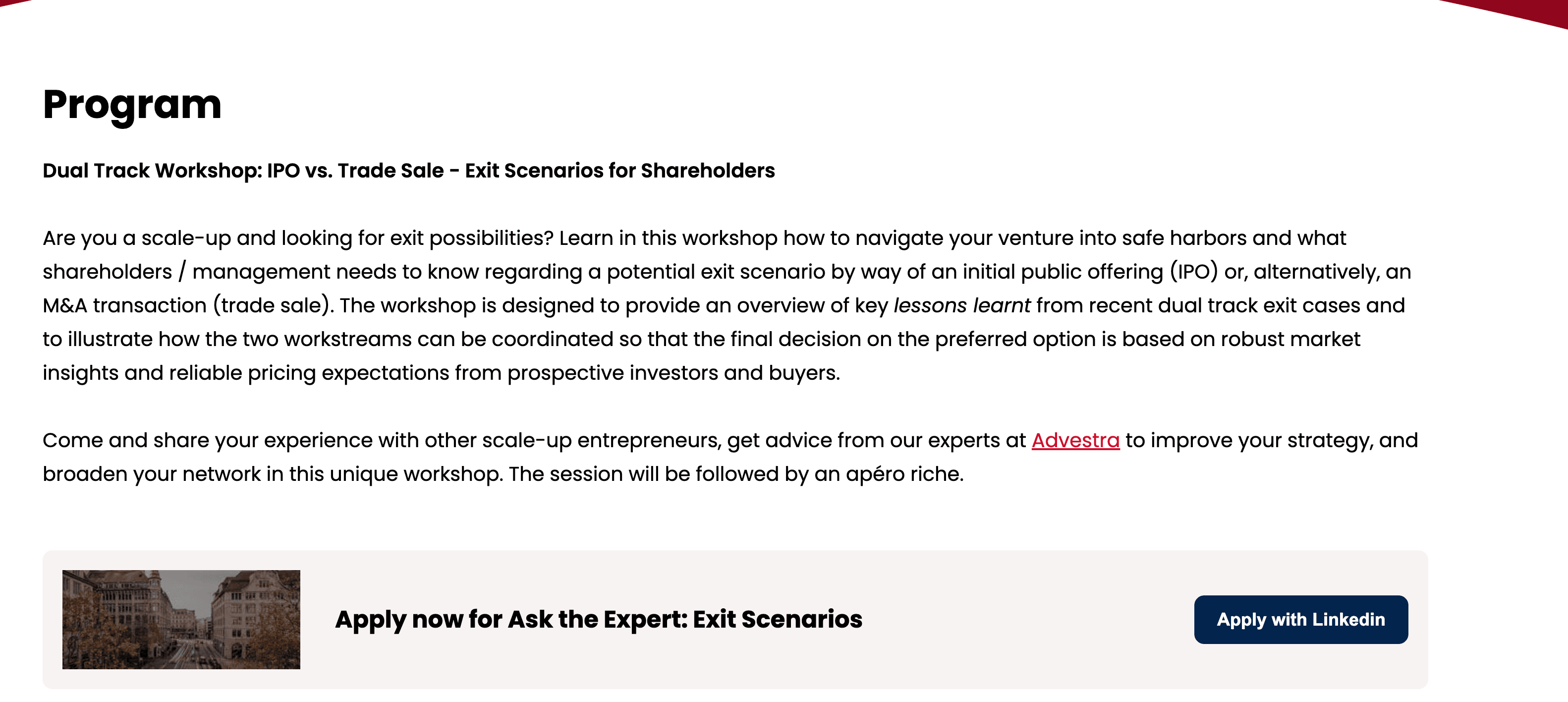 Program

Dual Track Workshop: IPO vs. Trade Sale - Exit Scenarios for Shareholders

Are you a scale-up and looking for exit possibilities? Learn in this workshop how to navigate your venture into safe harbors and what shareholders / management needs to know regarding a potential exit scenario by way of an initial public offering (IPO) or, alternatively, an M&A transaction (trade sale). The workshop is designed to provide an overview of key lessons learnt from recent dual track exit cases and to illustrate how the two workstreams can be coordinated so that the final decision on the preferred option is based on robust market insights and reliable pricing expectations from prospective investors and buyers.

Come and share your experience with other scale-up entrepreneurs, get advice from our experts at Advestra to improve your strategy, and broaden your network in this unique workshop. The session will be followed by an apéro riche.

Apply now for Ask the Expert: Exit Scenarios

Apply with Linkedin